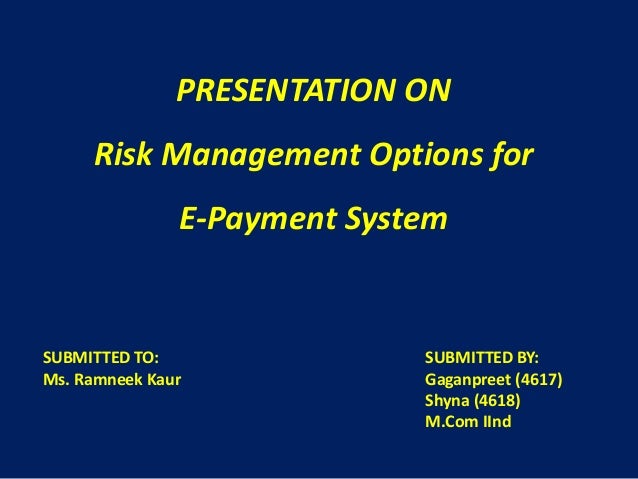 PRESENTATION ON

Risk Management Options for

E-Payment System

SUBMITTED TO:
Ms. Ramneek Kaur

SUBMITTED BY:
Gaganpreet (4617)
Shyna (4618)
M.Com IInd